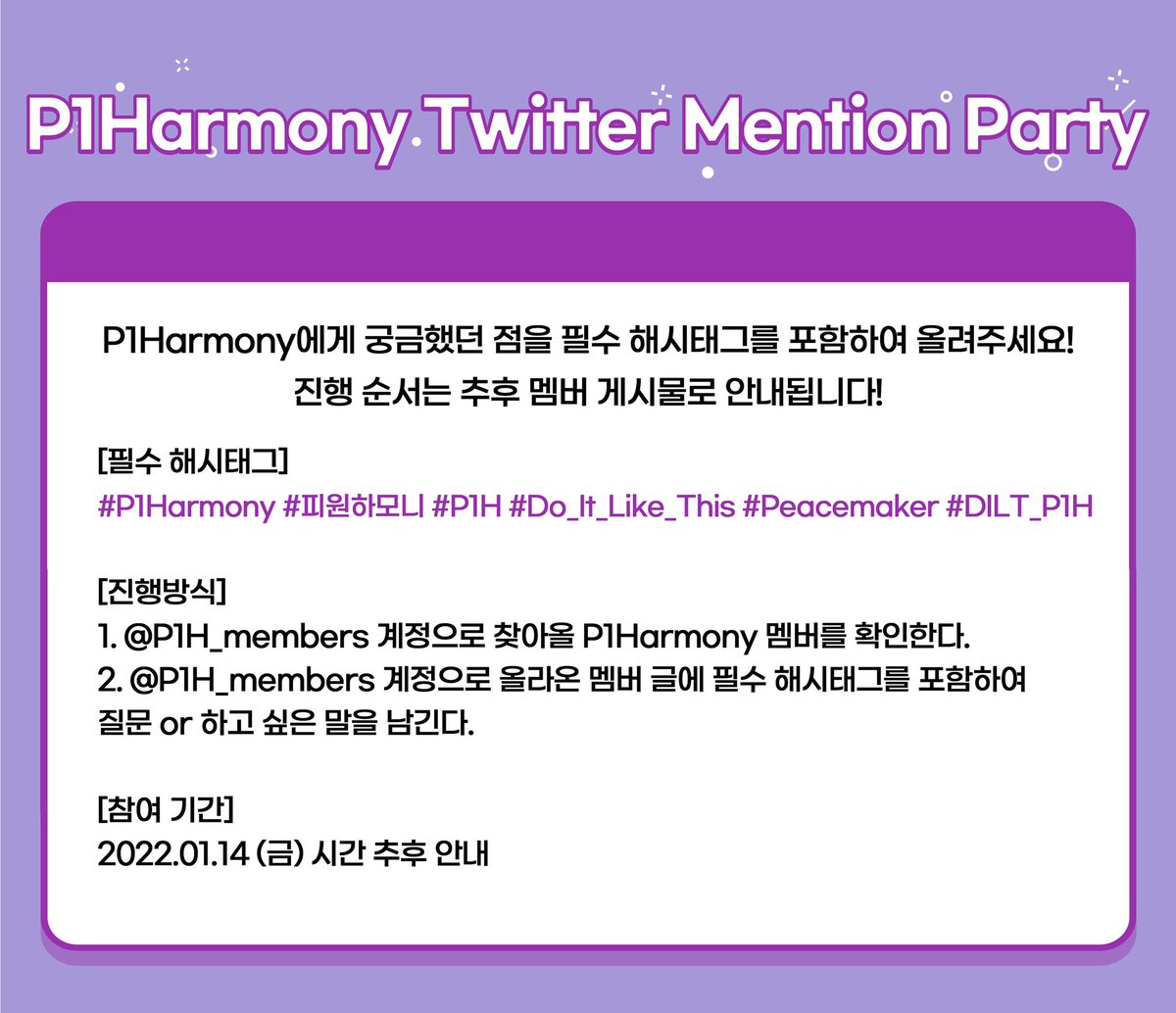 P1Harmony Twitter Mention Party

P1Harmony에게 궁금했던 점을 필수 해시태그를 포함하여 올려주세요! 진행 순서는 추후 멤버 게시물로 안내됩니다!

[필수 해시태그]
#P1Harmony #피원하모니 #P1H #Do_It_Like_This #Peacemaker #DILT_P1H

[진행방식]
1. @P1H_members 계정으로 찾아올 P1Harmony 멤버를 확인한다.
2. @P1H_members 계정으로 올라온 멤버 글에 필수 해시태그를 포함하여 질문 or 하고 싶은 말을 남긴다.

[참여 기간]
2022.01.14 (금) 시간 추후 안내